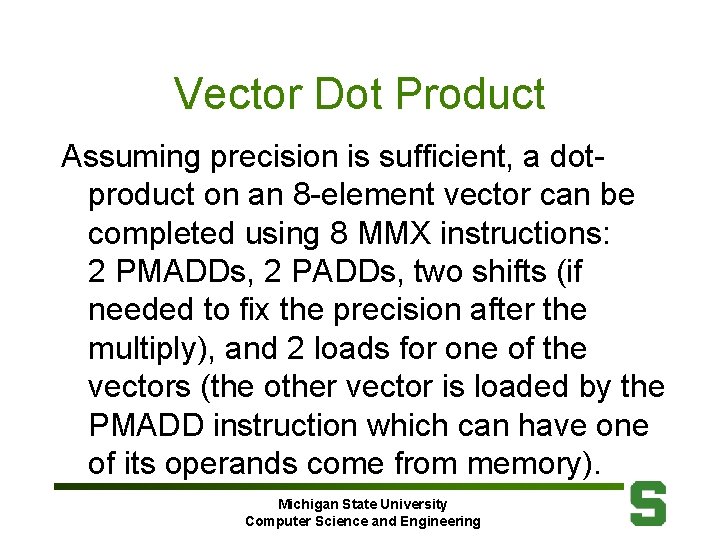 Vector Dot Product

Assuming precision is sufficient, a dot-product on an 8-element vector can be completed using 8 MMX instructions: 2 PMADDs, 2 PADDs, two shifts (if needed to fix the precision after the multiply), and 2 loads for one of the vectors (the other vector is loaded by the PMADD instruction which can have one of its operands come from memory).

Michigan State University
Computer Science and Engineering

S